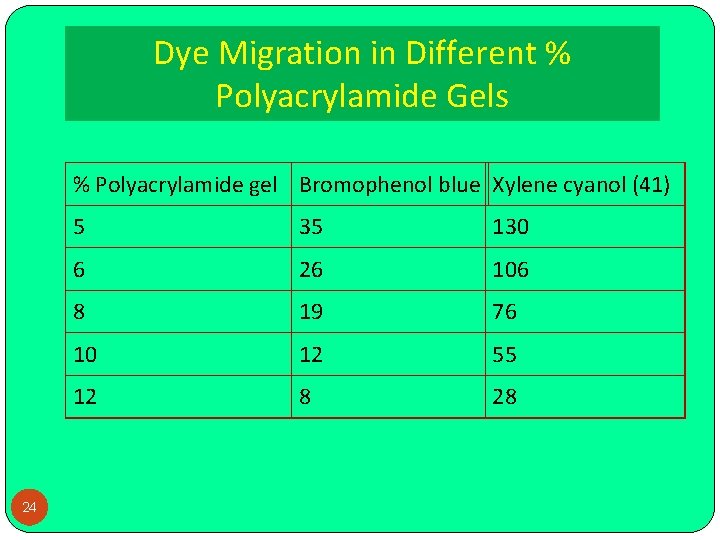 Dye Migration in Different % Polyacrylamide Gels

| % Polyacrylamide gel | Bromophenol blue | Xylene cyanol (41) |
|---|---|---|
| 5 | 35 | 130 |
| 6 | 26 | 106 |
| 8 | 19 | 76 |
| 10 | 12 | 55 |
| 12 | 8 | 28 |

24